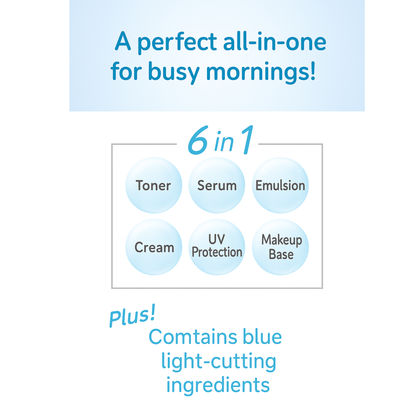 A perfect all-in-one for busy mornings!

6 in 1

Toner
Serum
Emulsion
Cream
UV Protection
Makeup Base

Plus!
Comtains blue light-cutting ingredients